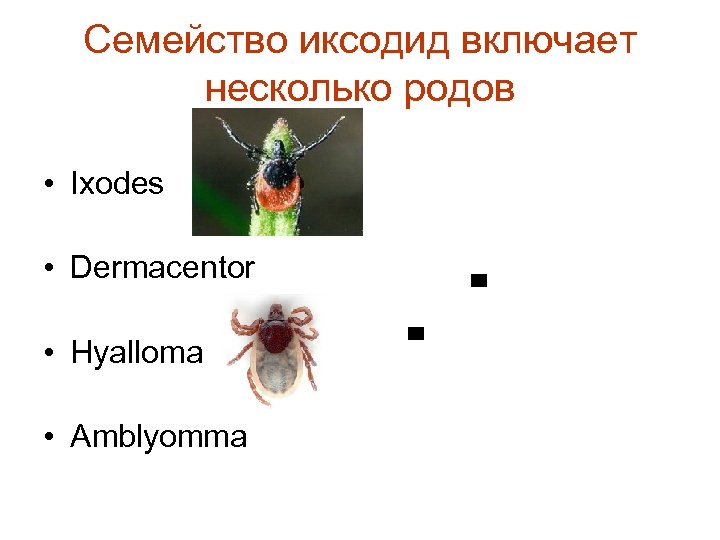 Семейство иксодид включает несколько родов

• Ixodes

• Dermacentor

• Hyalloma

• Amblyomma